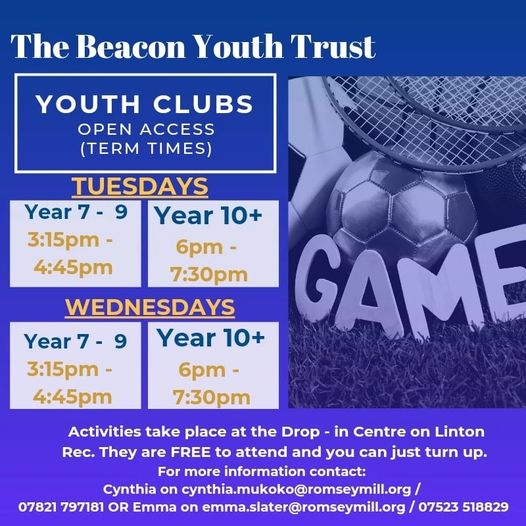 The Beacon Youth Trust

YOUTH CLUBS
OPEN ACCESS
(TERM TIMES)

TUESDAYS

Year 7 - 9
3:15pm - 4:45pm

Year 10+
6pm - 7:30pm

WEDNESDAYS

Year 7 - 9
3:15pm - 4:45pm

Year 10+
6pm - 7:30pm

GAME

Activities take place at the Drop - in Centre on Linton Rec. They are FREE to attend and you can just turn up.
For more information contact:
Cynthia on cynthia.mukoko@romseymill.org / 07821 797181 OR Emma on emma.slater@romseymill.org / 07523 518829